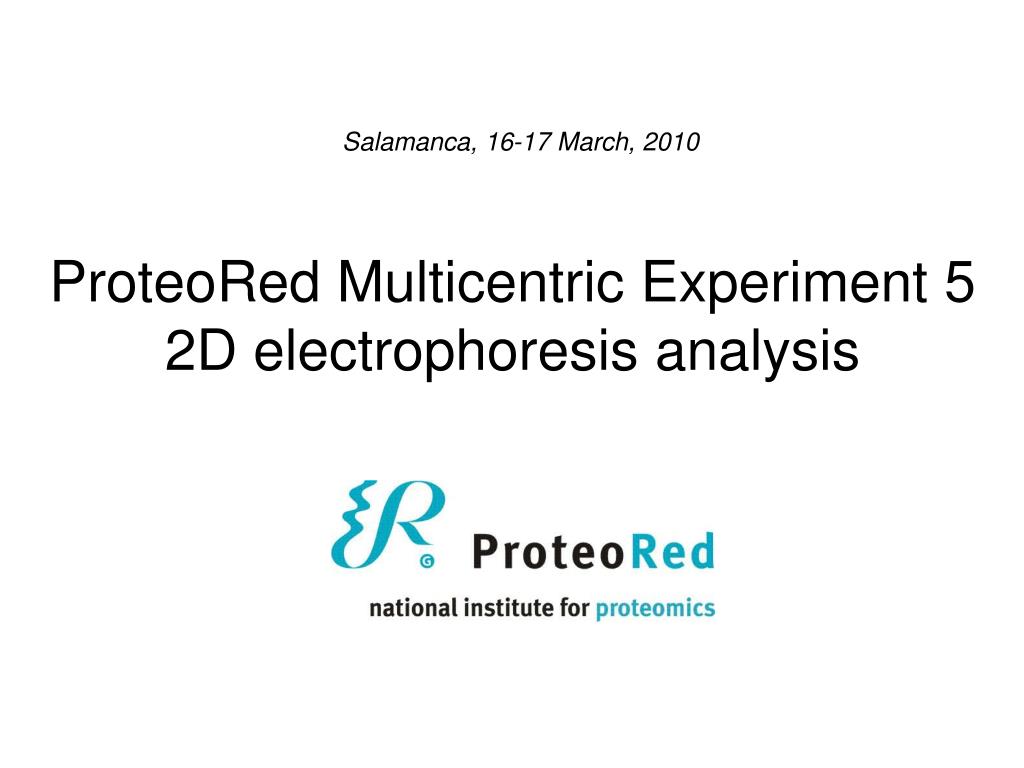 Salamanca, 16-17 March, 2010

ProteoRed Multicentric Experiment 5
2D electrophoresis analysis

ProteoRed
national institute for proteomics